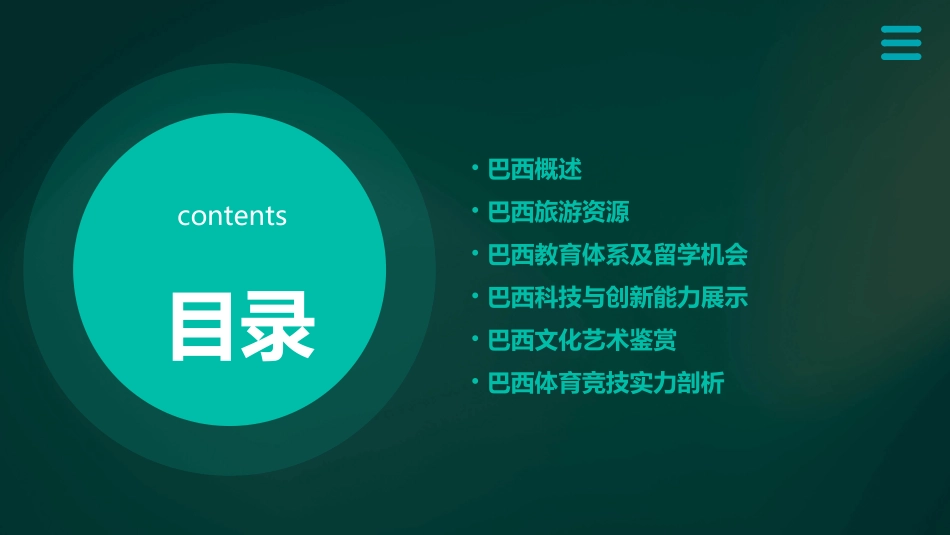 contents

目录

• 巴西概述
• 巴西旅游资源
• 巴西教育体系及留学机会
• 巴西科技与创新能力展示
• 巴西文化艺术鉴赏
• 巴西体育竞技实力剖析